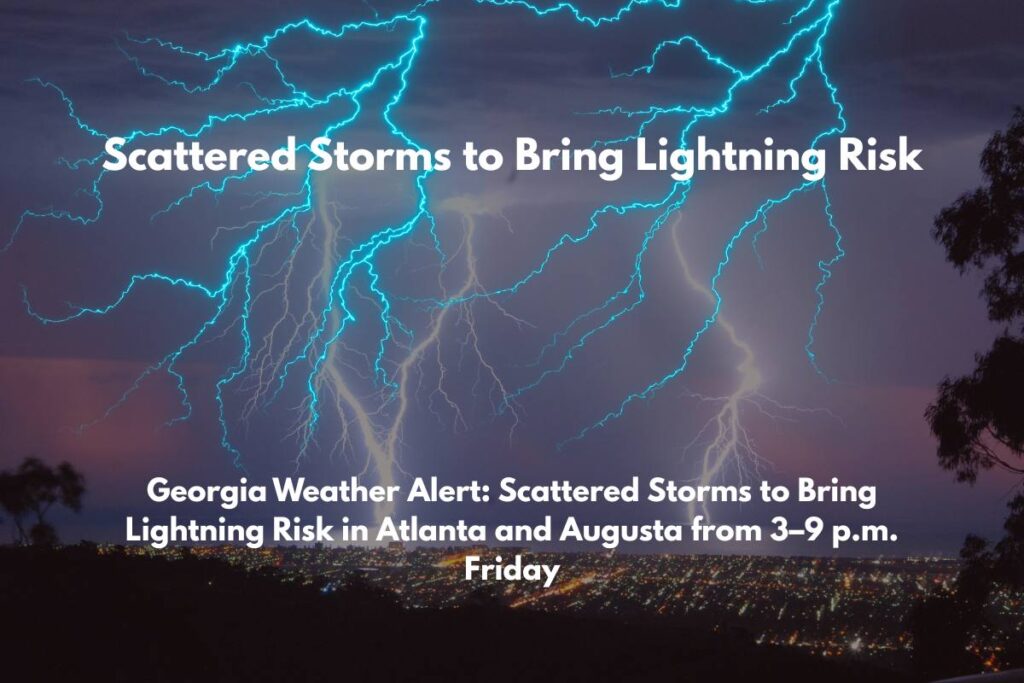 Scattered Storms to Bring Lightning Risk

Georgia Weather Alert: Scattered Storms to Bring Lightning Risk in Atlanta and Augusta from 3–9 p.m. Friday